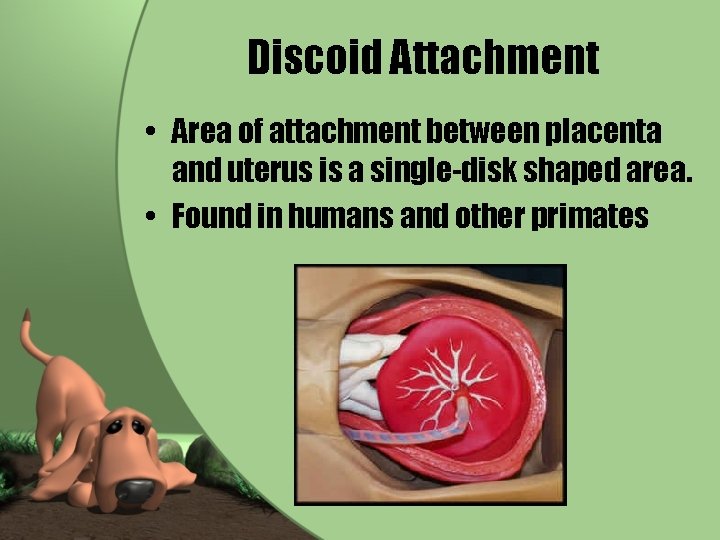 Discoid Attachment

• Area of attachment between placenta and uterus is a single-disk shaped area.
• Found in humans and other primates